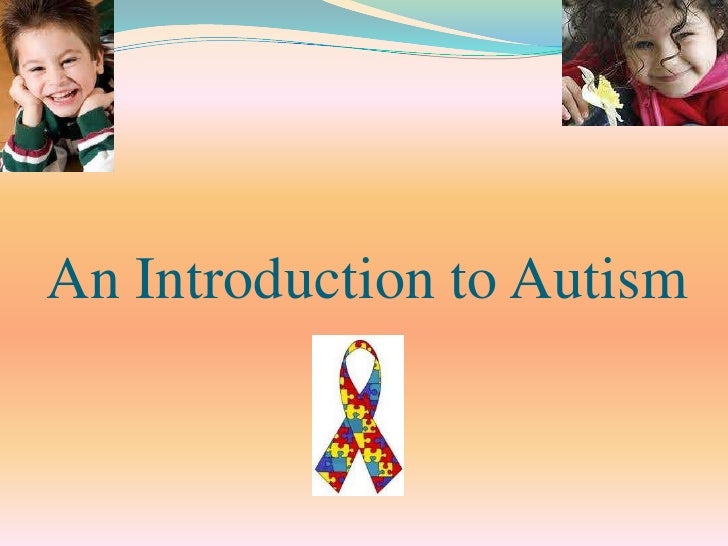 An Introduction to Autism